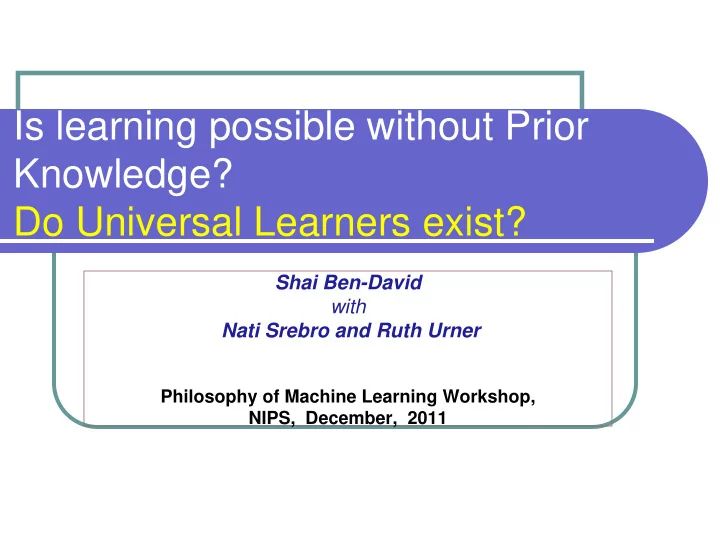 Is learning possible without Prior Knowledge?
Do Universal Learners exist?

Shai Ben-David
with
Nati Srebro and Ruth Urner

Philosophy of Machine Learning Workshop,
NIPS, December, 2011